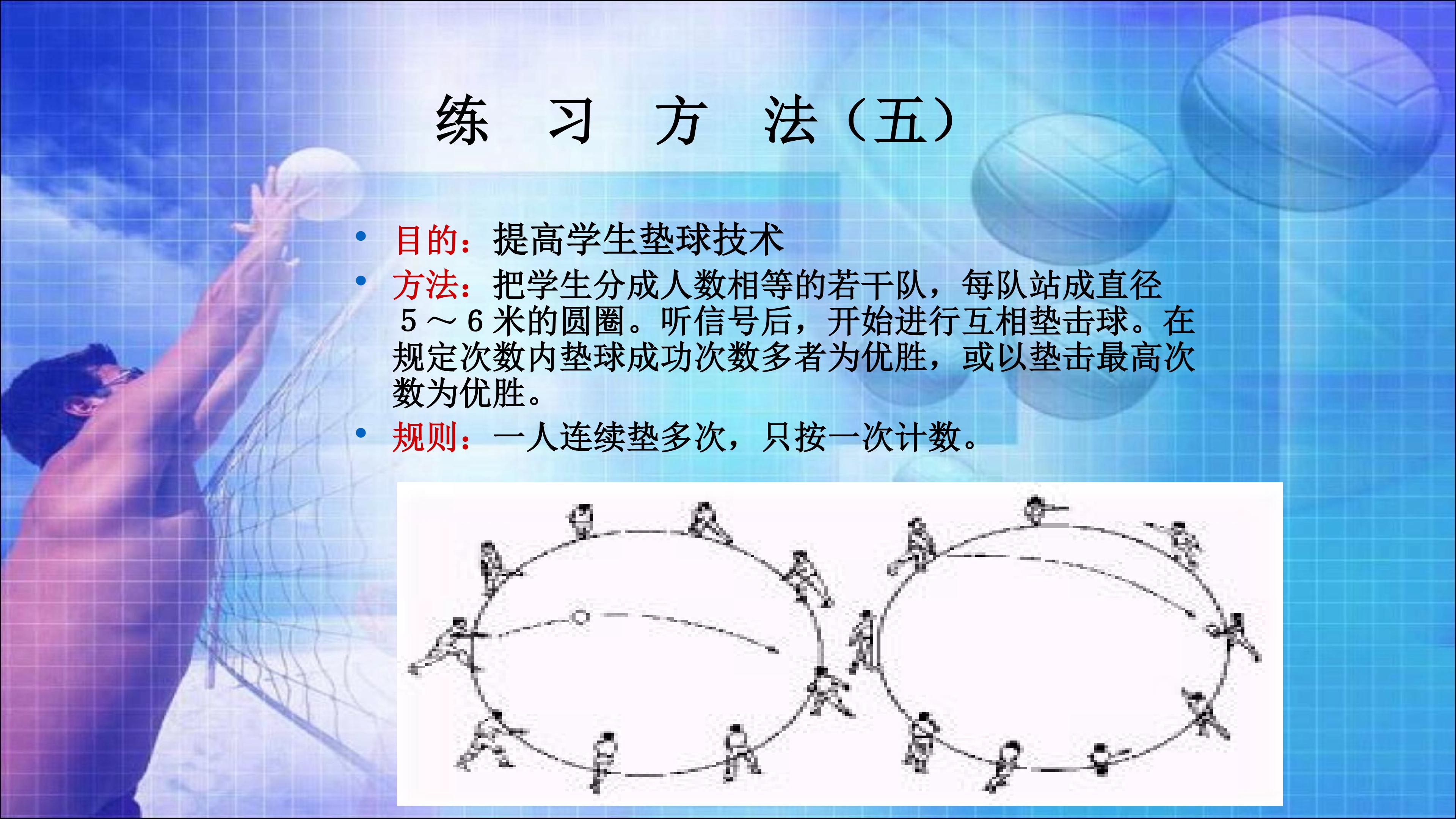 练 习 方 法（五）

• 目的：提高学生垫球技术
• 方法：把学生分成人数相等的若干队，每队站成直径5～6米的圆圈。听信号后，开始进行互相垫击球。在规定次数内垫球成功次数多者为优胜，或以垫击最高次数为优胜。
• 规则：一人连续垫多次，只按一次计数。